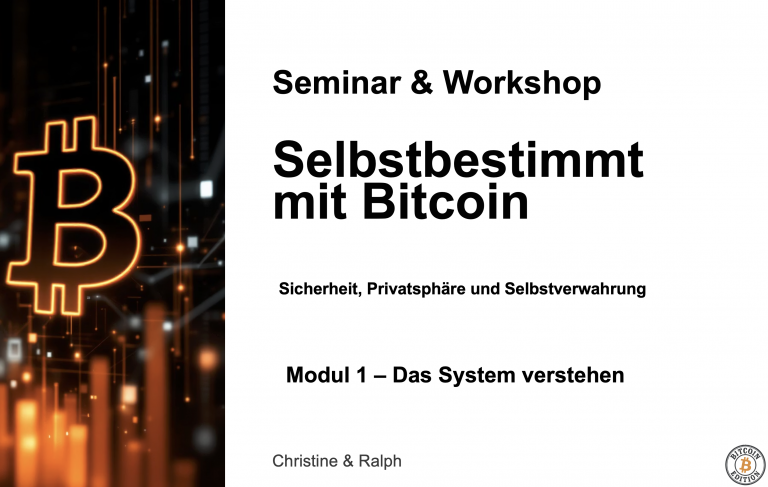 Seminar & Workshop

Selbstbestimmt mit Bitcoin

Sicherheit, Privatsphäre und Selbstverwahrung

Modul 1 – Das System verstehen

Christine & Ralph

BITCOIN EDITION